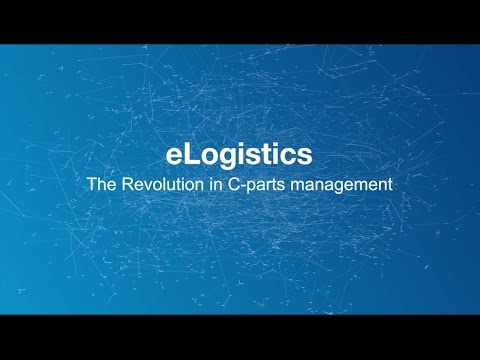 eLogistics
The Revolution in C-parts management